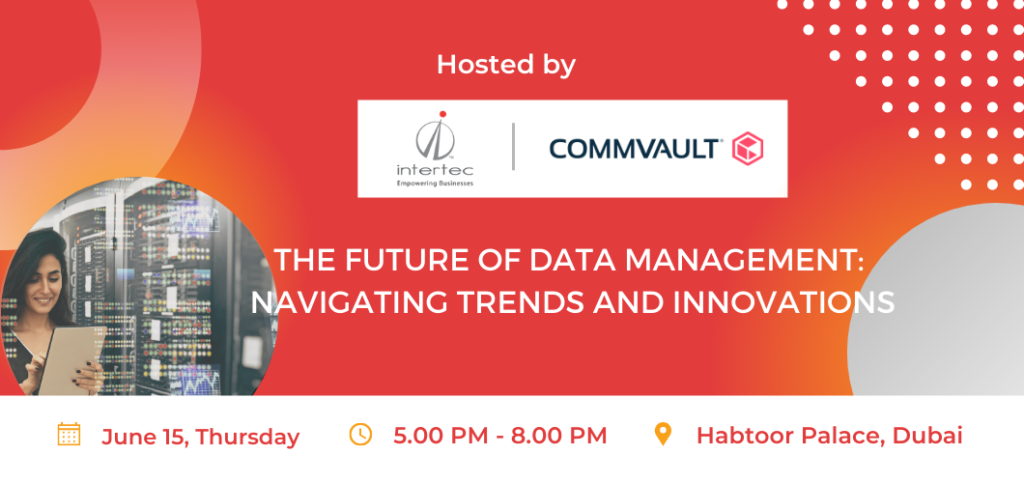 Hosted by

intertec
Empowering Businesses

COMMVAULT

THE FUTURE OF DATA MANAGEMENT: NAVIGATING TRENDS AND INNOVATIONS

June 15, Thursday

5.00 PM - 8.00 PM

Habtoor Palace, Dubai